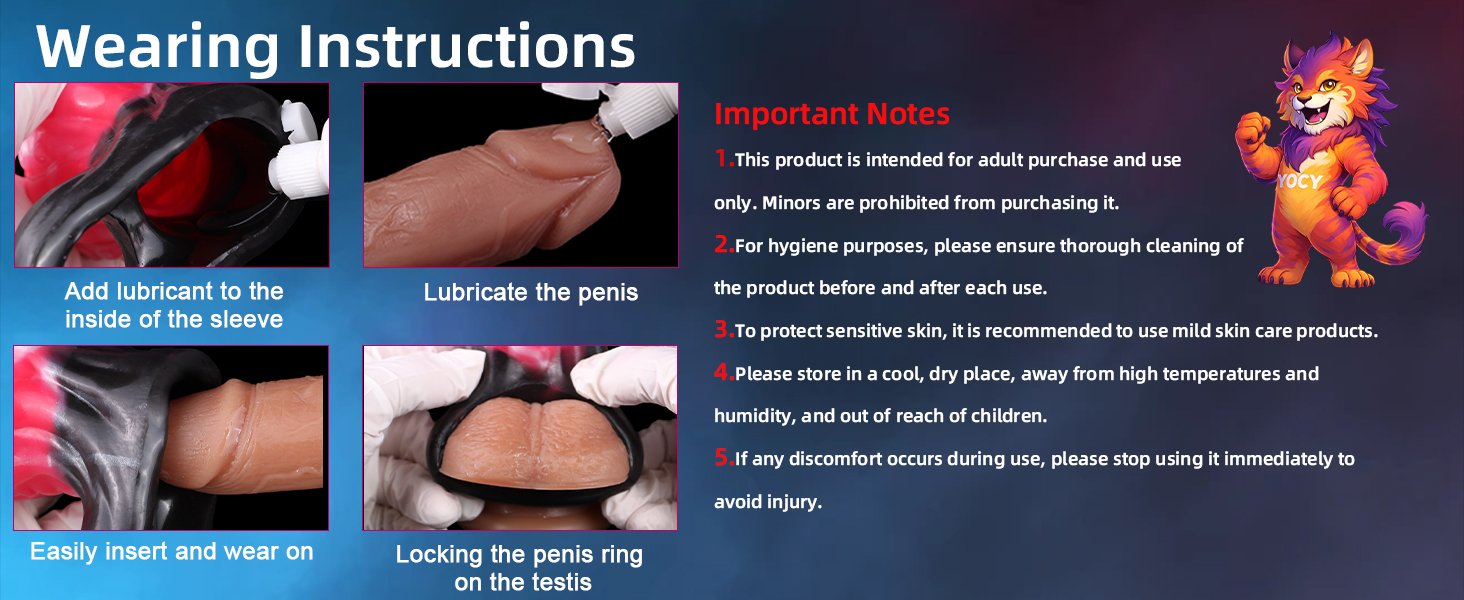 Wearing Instructions

Add lubricant to the inside of the sleeve

Lubricate the penis

Easily insert and wear on

Locking the penis ring on the testis

Important Notes

1.This product is intended for adult purchase and use only. Minors are prohibited from purchasing it.

2.For hygiene purposes, please ensure thorough cleaning of the product before and after each use.

3.To protect sensitive skin, it is recommended to use mild skin care products.

4.Please store in a cool, dry place, away from high temperatures and humidity, and out of reach of children.

5.If any discomfort occurs during use, please stop using it immediately to avoid injury.

YOCY